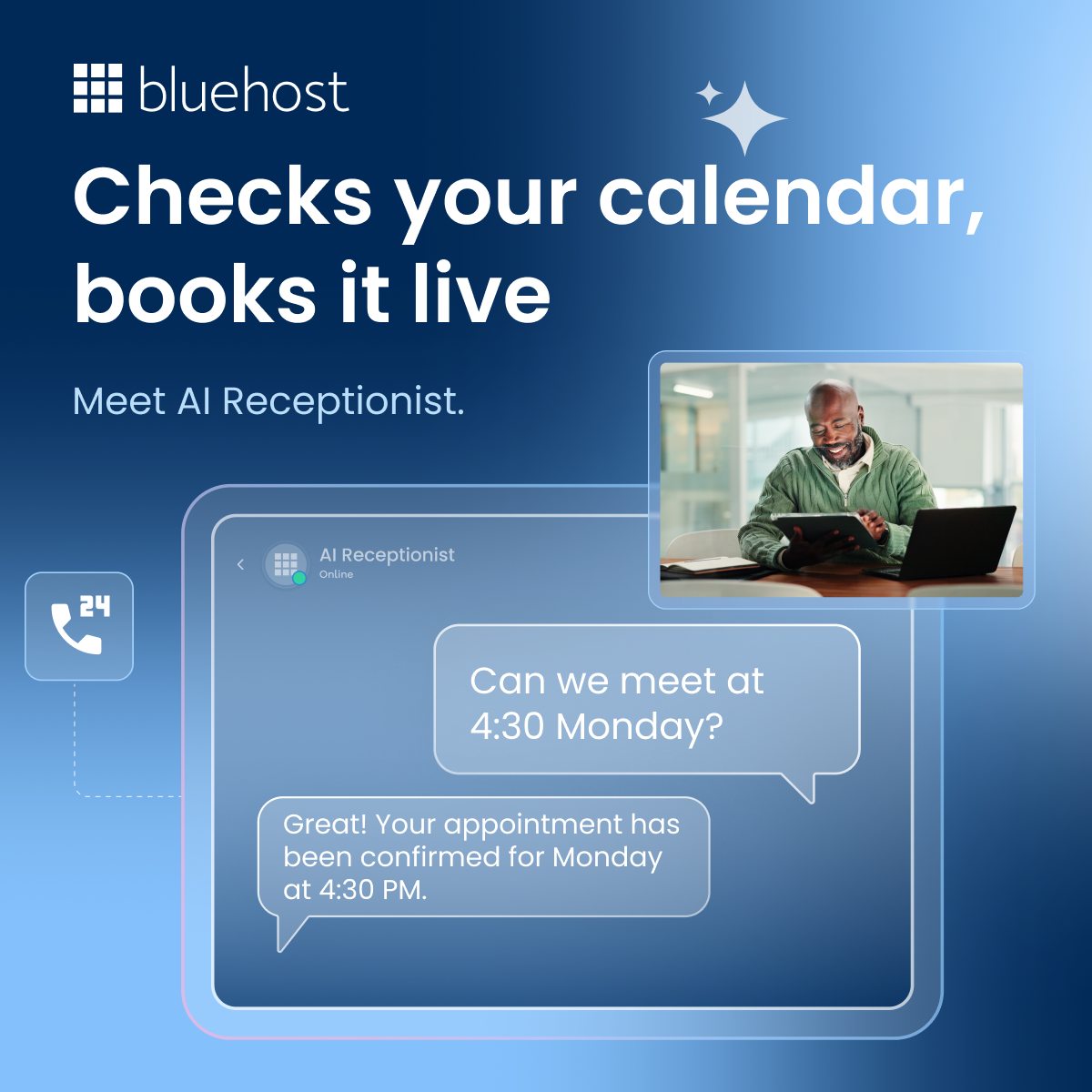 bluehost

Checks your calendar, books it live

Meet AI Receptionist.

24

AI Receptionist
Online

Can we meet at 4:30 Monday?

Great! Your appointment has been confirmed for Monday at 4:30 PM.